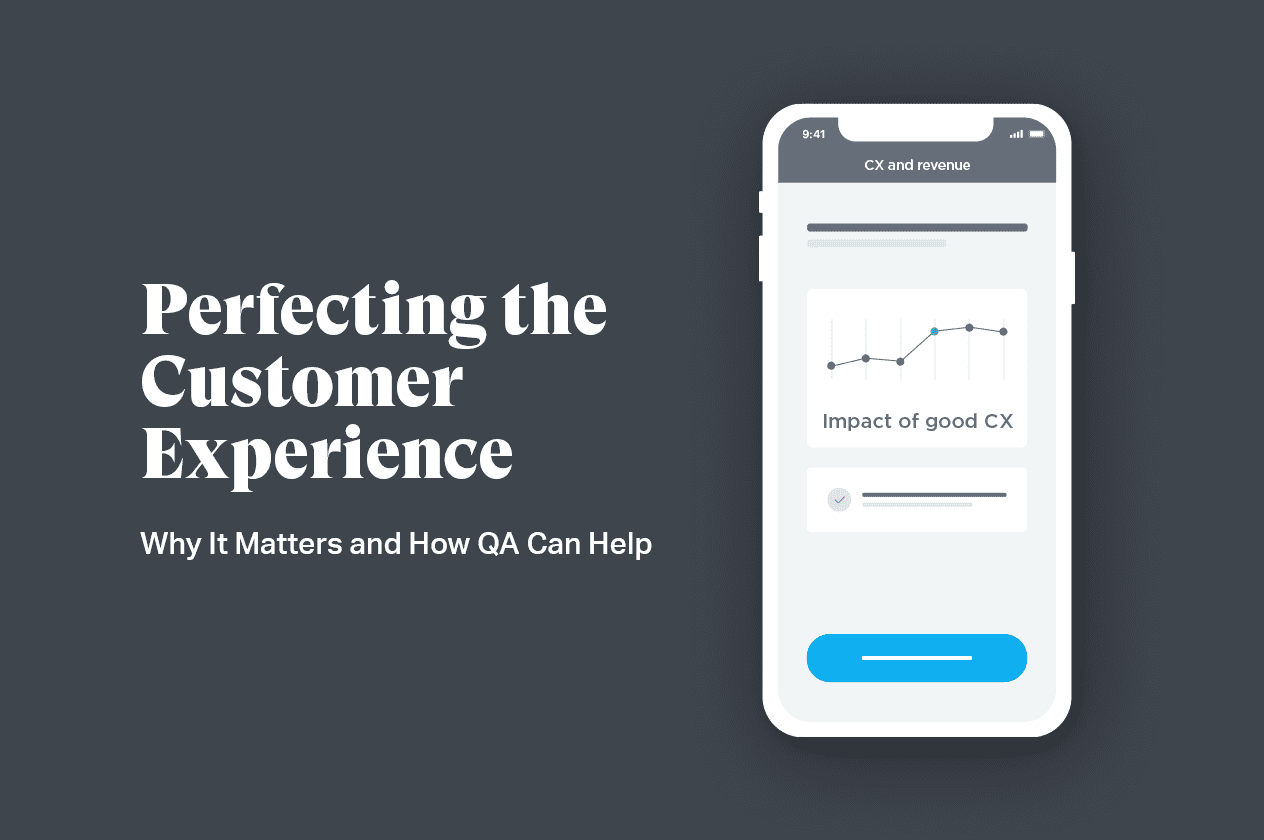 Perfecting the Customer Experience

Why It Matters and How QA Can Help

9:41

CX and revenue

Impact of good CX